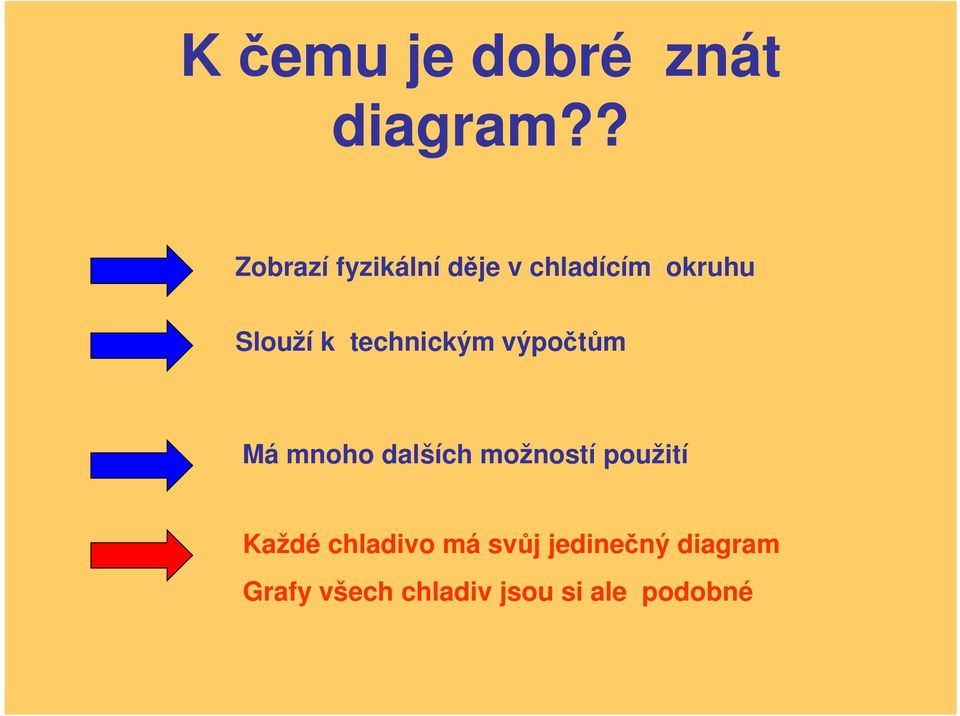 K čemu je dobré znát diagram??

Zobrazí fyzikální děje v chladícím okruhu

Slouží k technickým výpočtům

Má mnoho dalších možností použití

Každé chladivo má svůj jedinečný diagram

Grafy všech chladiv jsou si ale podobné